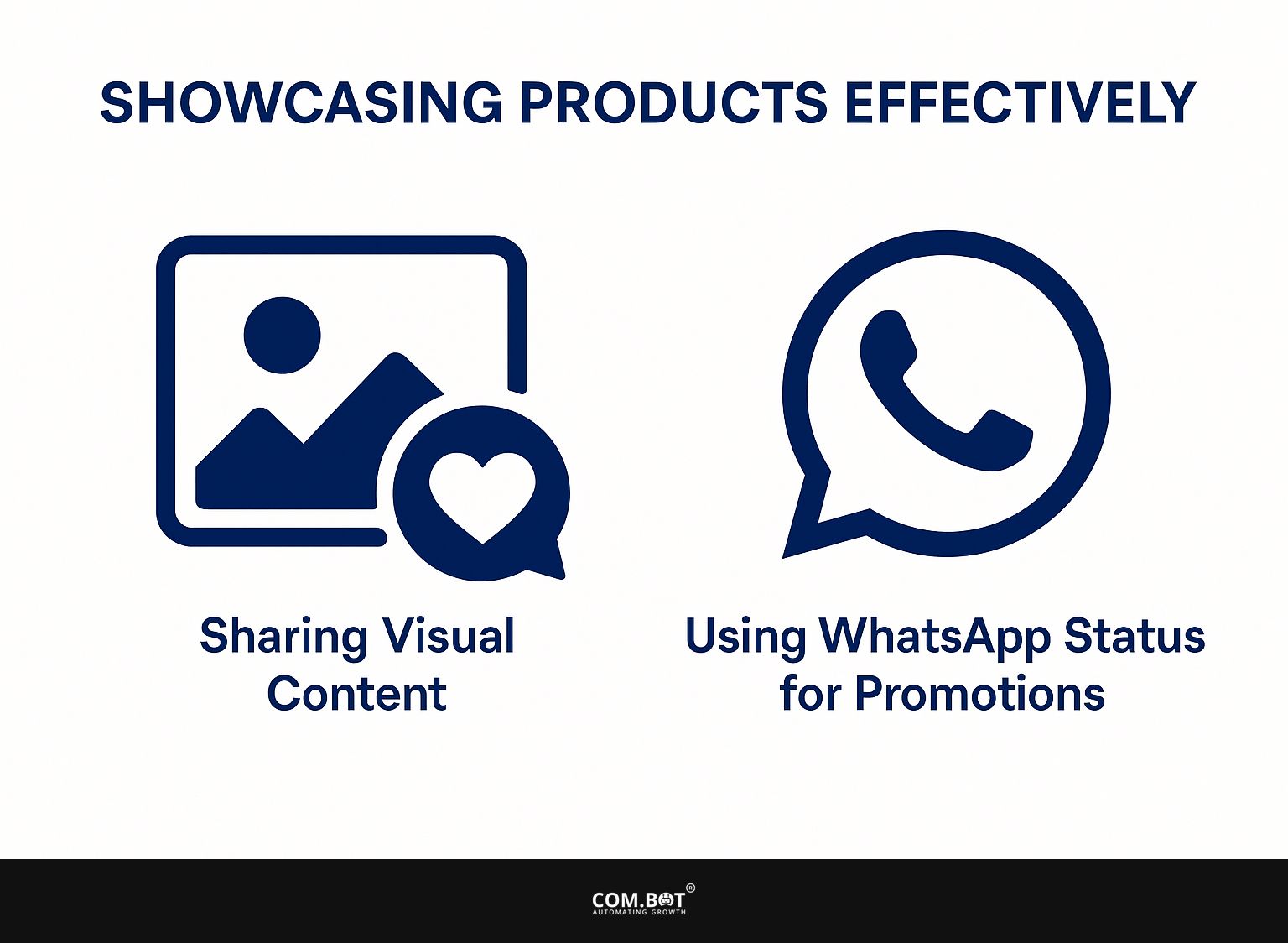 SHOWCASING PRODUCTS EFFECTIVELY

Sharing Visual Content

Using WhatsApp Status for Promotions

COM.BOT®
AUTOMATING GROWTH